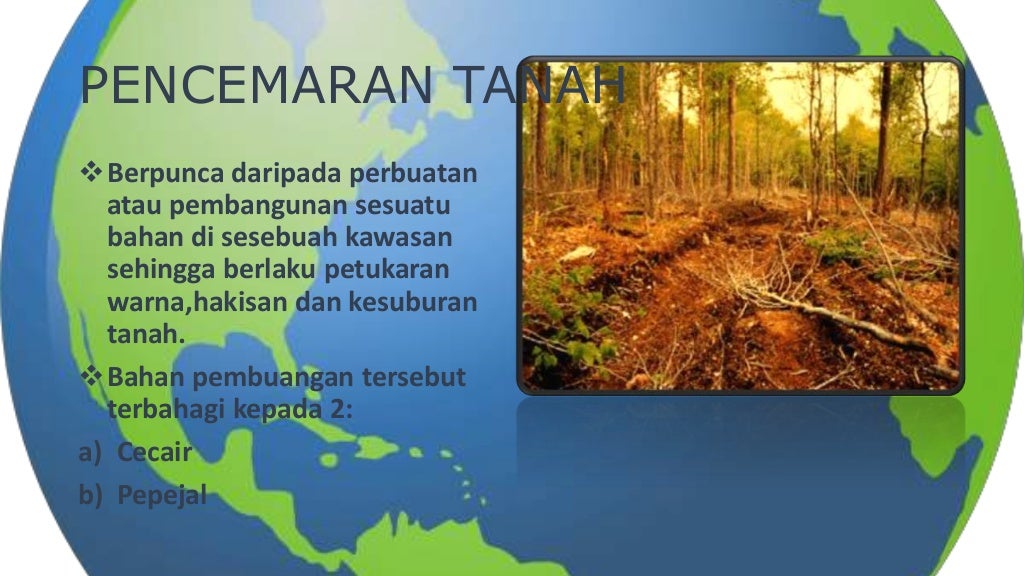 PENCEMARAN TANAH

❖ Berpunca daripada perbuatan atau pembangunan sesuatu bahan di sesebuah kawasan sehingga berlaku petukaran warna,hakisan dan kesuburan tanah.

❖ Bahan pembuangan tersebut terbahagi kepada 2:

a) Cecair

b) Pepejal